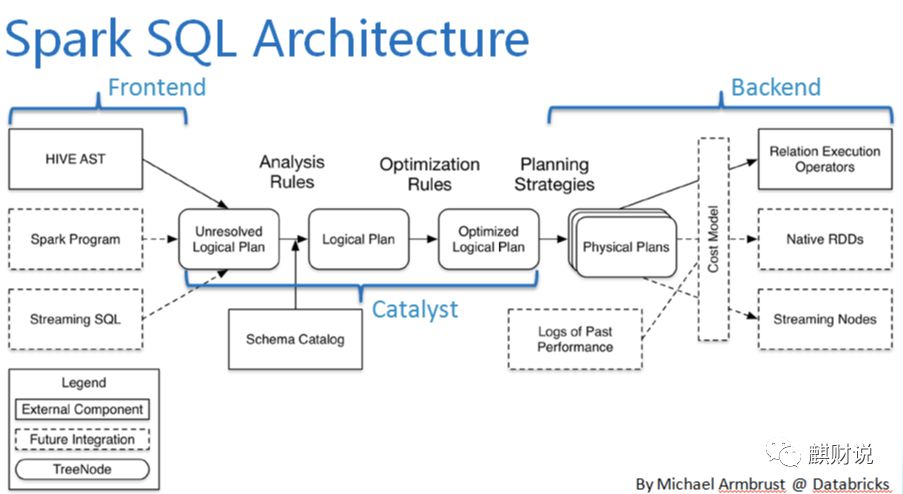 Spark SQL Architecture

Frontend

Backend

HIVE AST

Spark Program

Streaming SQL

Analysis Rules

Optimization Rules

Planning Strategies

Unresolved Logical Plan

Logical Plan

Optimized Logical Plan

Physical Plans

Cost Model

Relation Execution Operators

Native RDDs

Streaming Nodes

Catalyst

Schema Catalog

Logs of Past Performance

Legend

External Component

Future Integration

TreeNode

麒财说

By Michael Armbrust @ Databricks